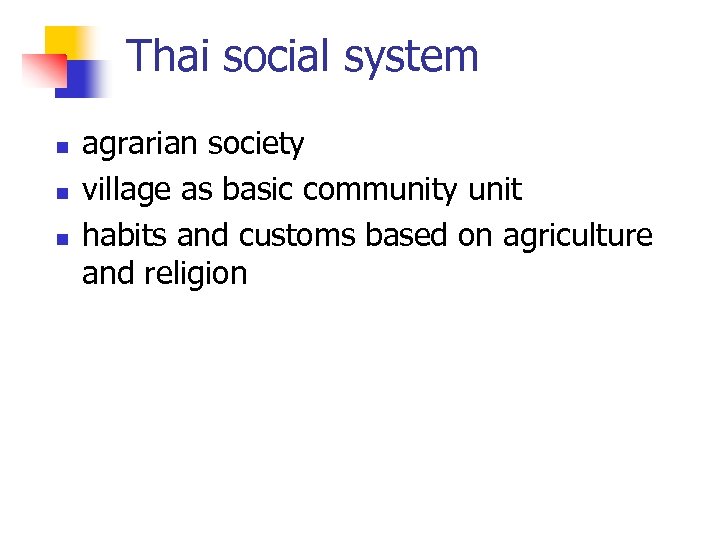 Thai social system

- agrarian society
- village as basic community unit
- habits and customs based on agriculture and religion